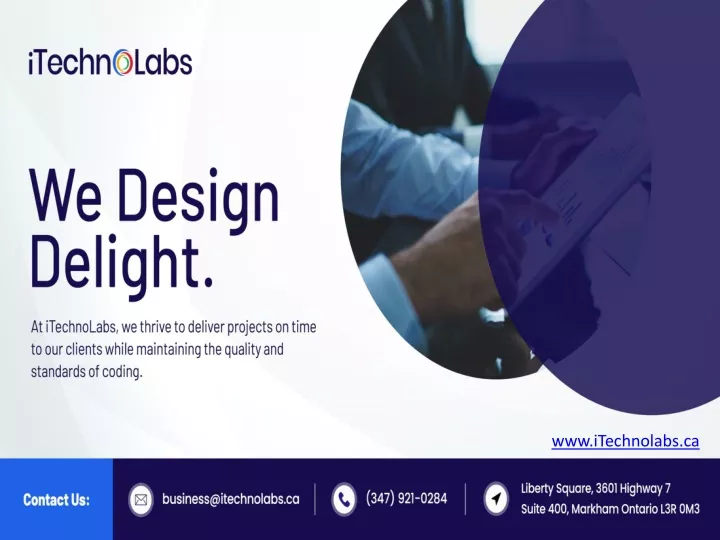 iTechnoLabs

We Design Delight.

At iTechnoLabs, we thrive to deliver projects on time to our clients while maintaining the quality and standards of coding.

www.iTechnolabs.ca

Contact Us:

business@itechnolabs.ca

(347) 921-0284

Liberty Square, 3601 Highway 7
Suite 400, Markham Ontario L3R 0M3